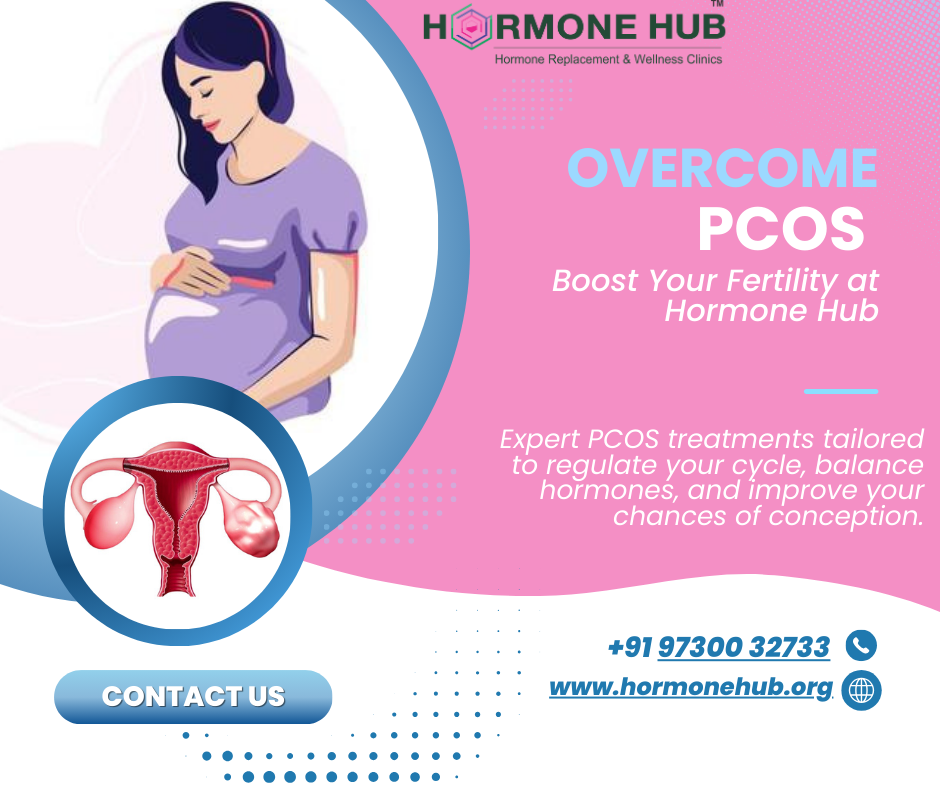 HORMONE HUB™
Hormone Replacement & Wellness Clinics

OVERCOME
PCOS

Boost Your Fertility at Hormone Hub

Expert PCOS treatments tailored to regulate your cycle, balance hormones, and improve your chances of conception.

CONTACT US

+91 97300 32733

www.hormonehub.org